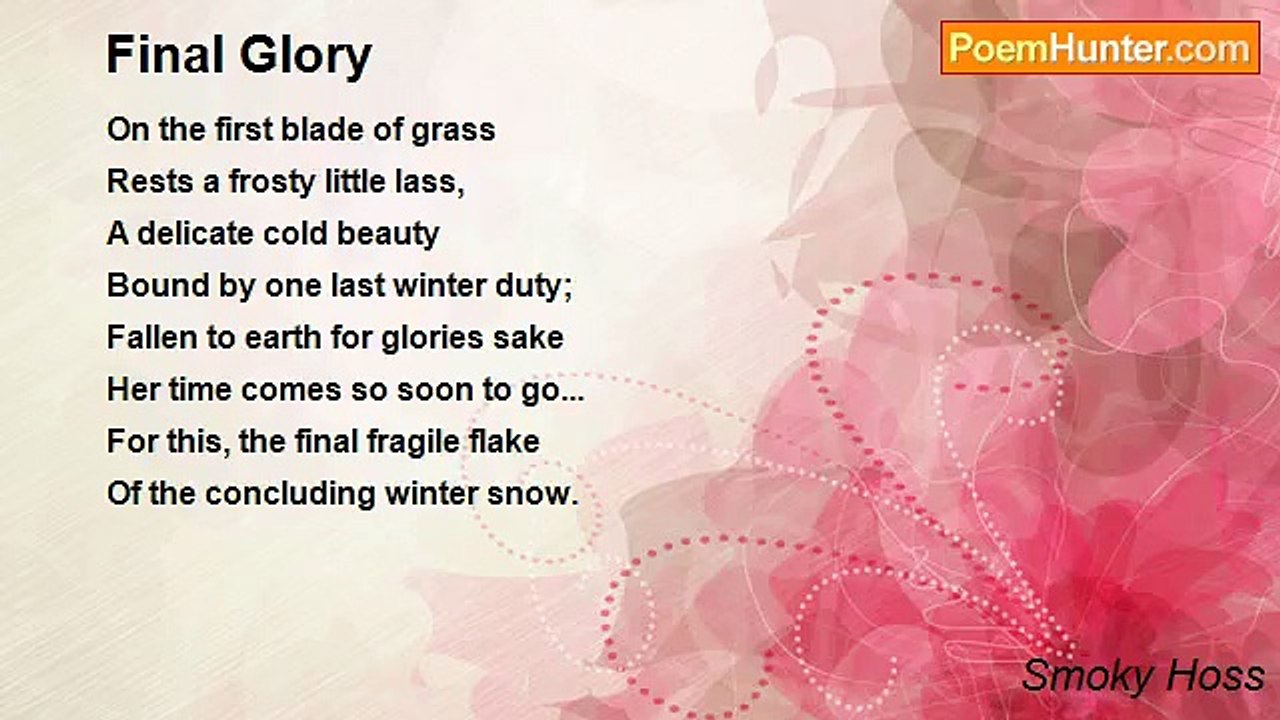 Final Glory

PoemHunter.com

On the first blade of grass
Rests a frosty little lass,
A delicate cold beauty
Bound by one last winter duty;
Fallen to earth for glories sake
Her time comes so soon to go...
For this, the final fragile flake
Of the concluding winter snow.

Smoky Hoss